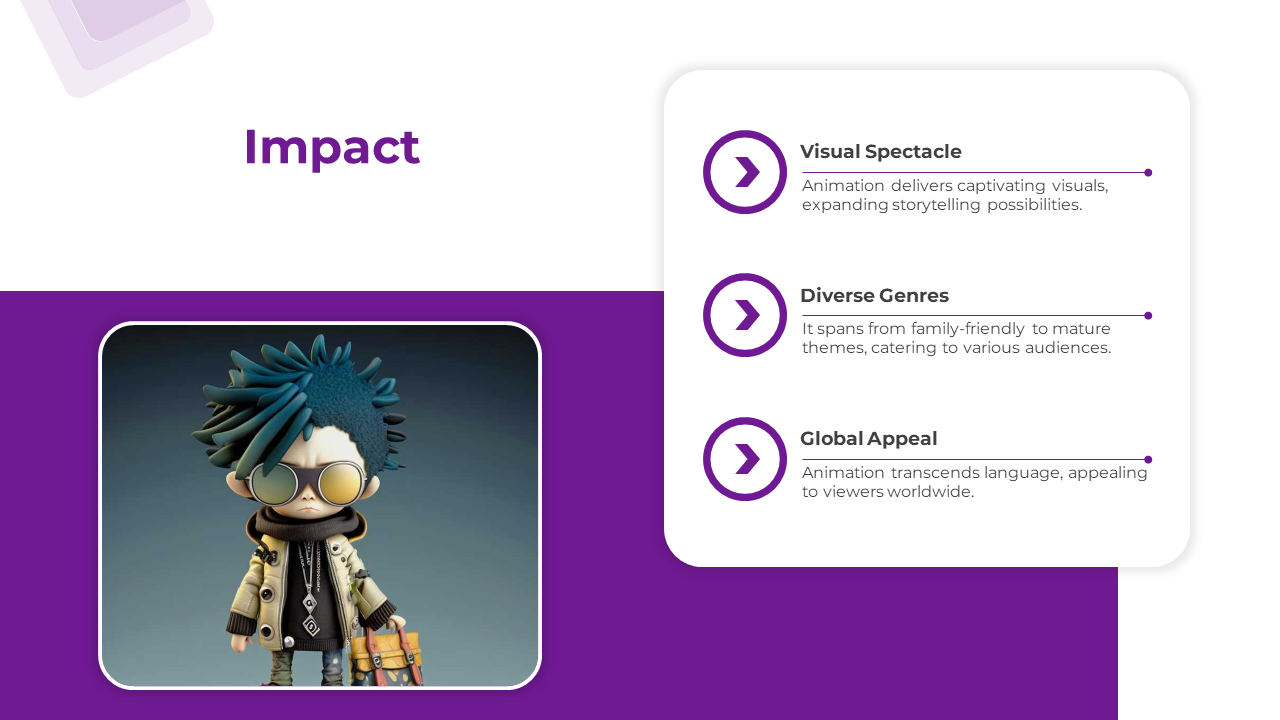 Impact

Visual Spectacle

Animation delivers captivating visuals, expanding storytelling possibilities.

Diverse Genres

It spans from family-friendly to mature themes, catering to various audiences.

Global Appeal

Animation transcends language, appealing to viewers worldwide.